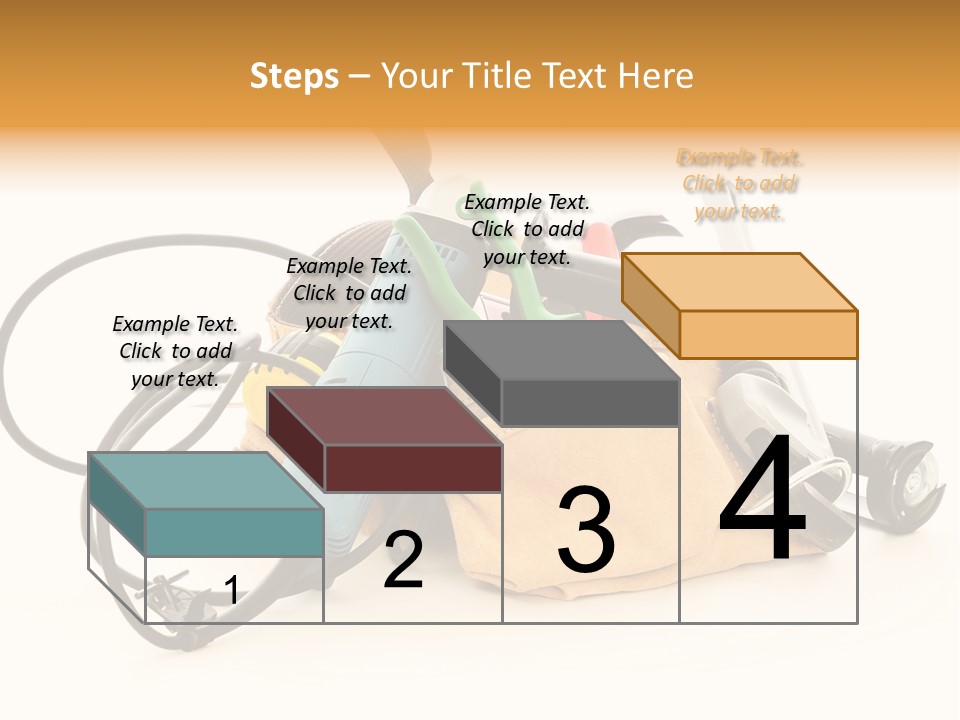 Steps – Your Title Text Here

Example Text. Click to add your text.

Example Text. Click to add your text.

Example Text. Click to add your text.

Example Text. Click to add your text.

1

2

3

4